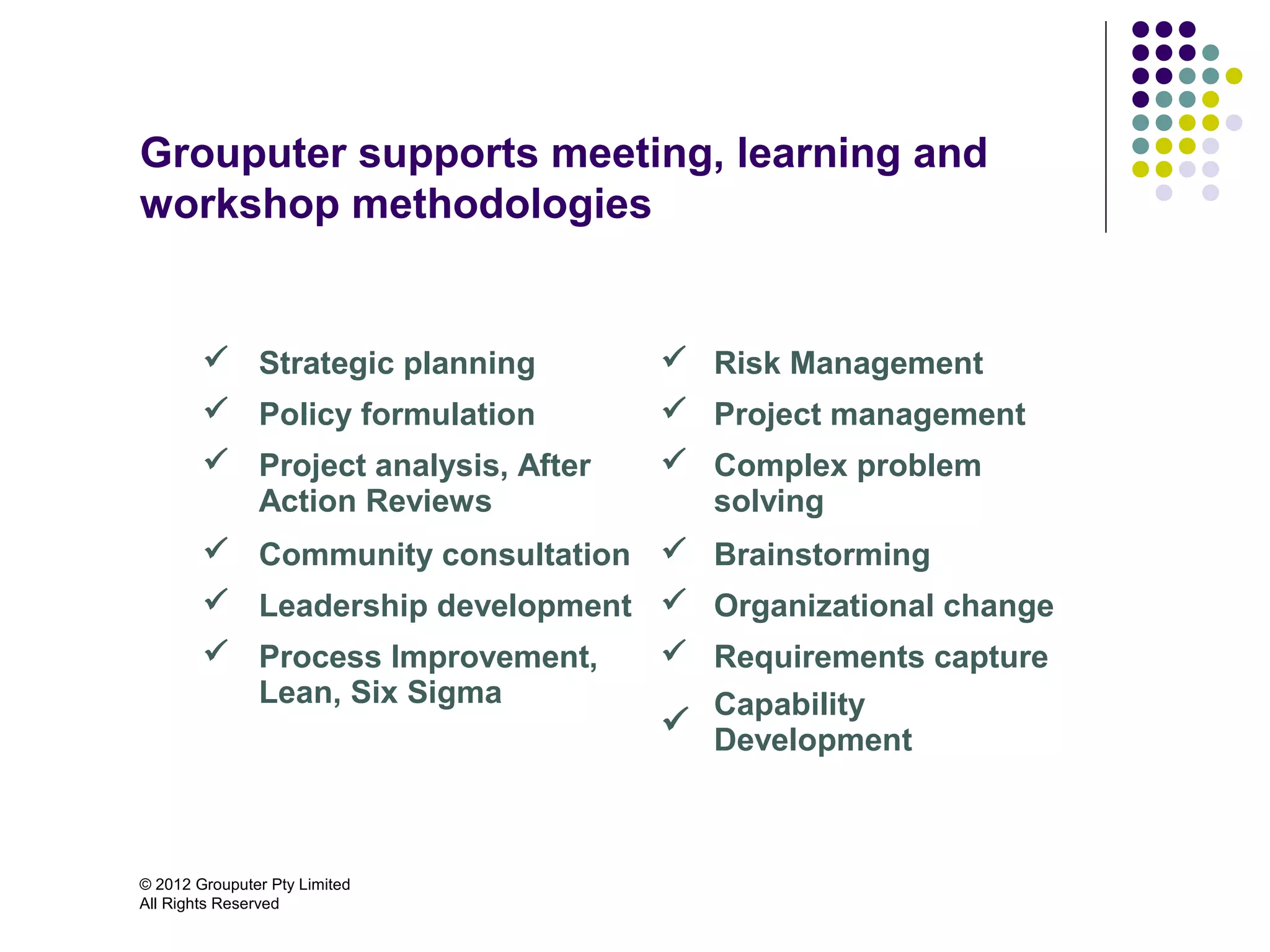 Grouputer supports meeting, learning and workshop methodologies

✓ Strategic planning
✓ Policy formulation
✓ Project analysis, After Action Reviews
✓ Community consultation
✓ Leadership development
✓ Process Improvement, Lean, Six Sigma

✓ Risk Management
✓ Project management
✓ Complex problem solving
✓ Brainstorming
✓ Organizational change
✓ Requirements capture
✓ Capability Development

© 2012 Grouputer Pty Limited
All Rights Reserved